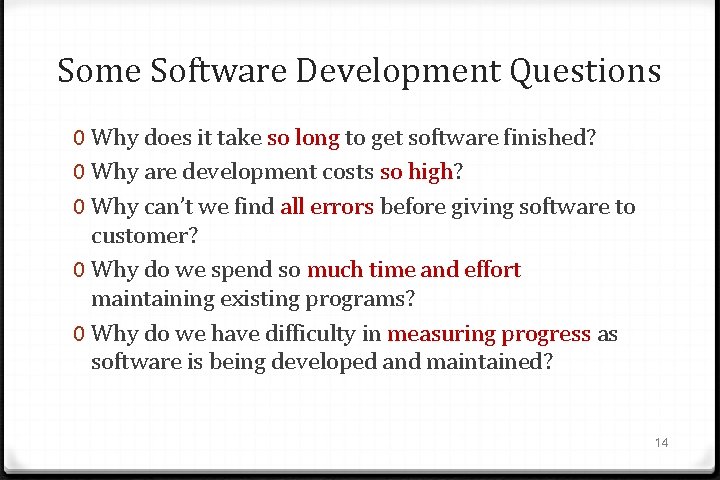 Some Software Development Questions

0 Why does it take so long to get software finished?

0 Why are development costs so high?

0 Why can't we find all errors before giving software to customer?

0 Why do we spend so much time and effort maintaining existing programs?

0 Why do we have difficulty in measuring progress as software is being developed and maintained?

14